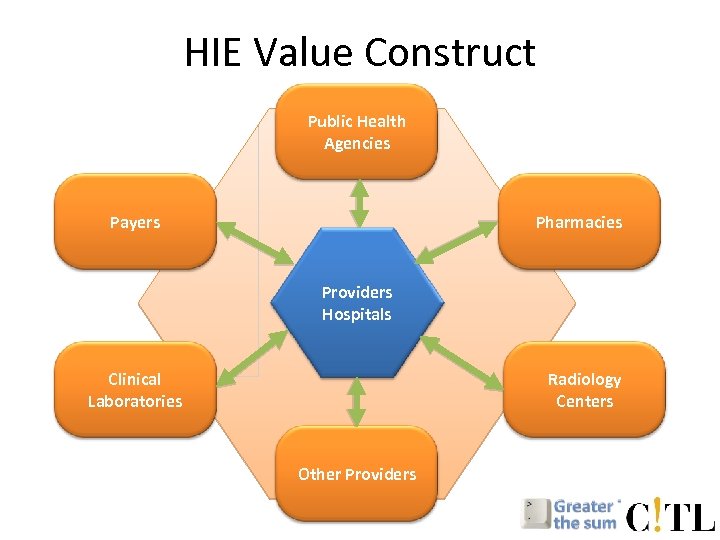 HIE Value Construct

Public Health Agencies

Payers

Pharmacies

Providers Hospitals

Clinical Laboratories

Radiology Centers

Other Providers

Greater the sum C!TL